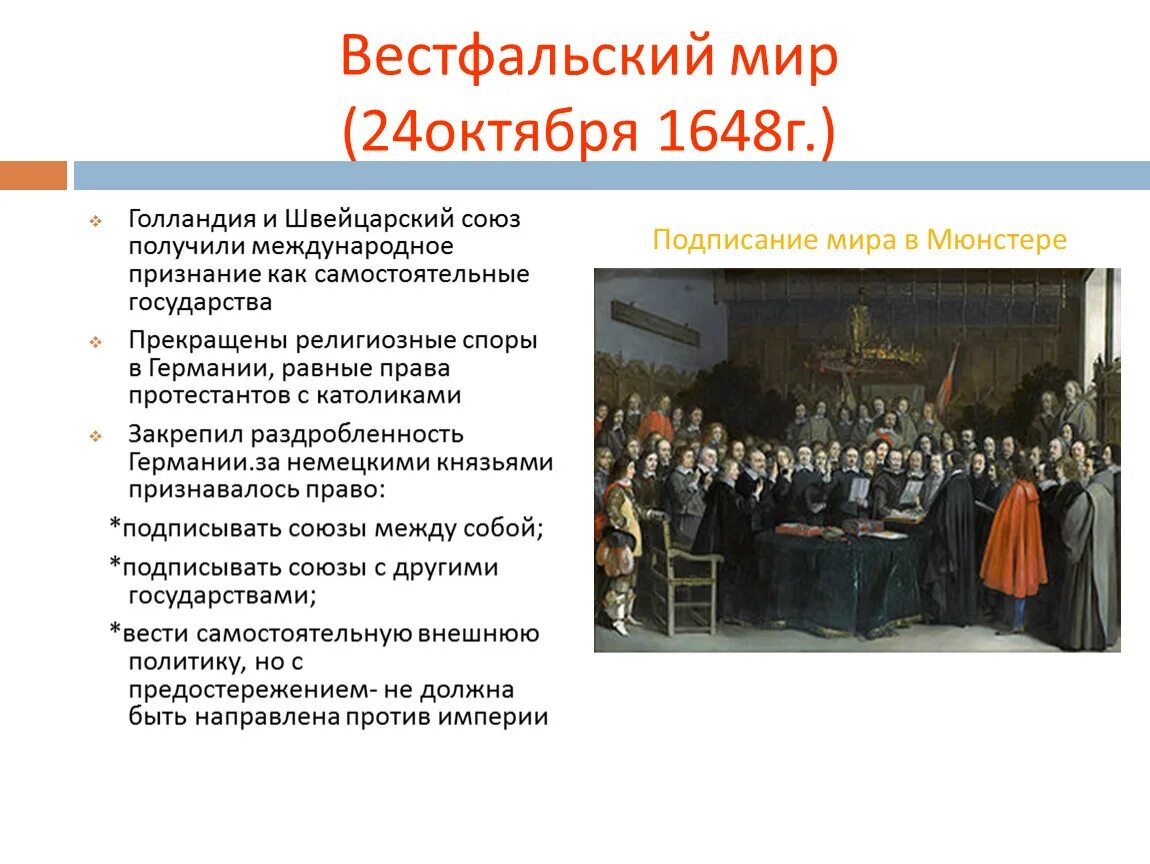 Вестфальский мир
(24октября 1648г.)

Голландия и Швейцарский союз получили международное признание как самостоятельные государства

Прекращены религиозные споры в Германии, равные права протестантов с католиками

Закрепил раздробленность Германии.за немецкими князьями признавалось право:

*подписывать союзы между собой;

*подписывать союзы с другими государствами;

*вести самостоятельную внешнюю политику, но с предостережением- не должна быть направлена против империи

Подписание мира в Мюнстере